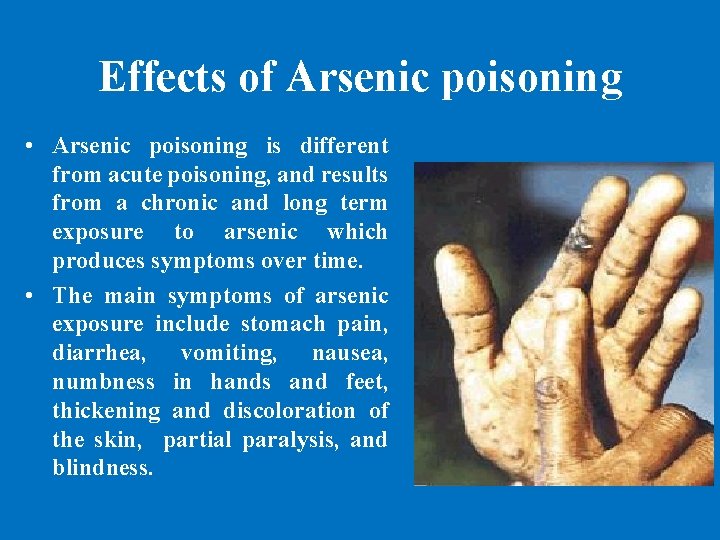 Effects of Arsenic poisoning

• Arsenic poisoning is different from acute poisoning, and results from a chronic and long term exposure to arsenic which produces symptoms over time.

• The main symptoms of arsenic exposure include stomach pain, diarrhea, vomiting, nausea, numbness in hands and feet, thickening and discoloration of the skin, partial paralysis, and blindness.